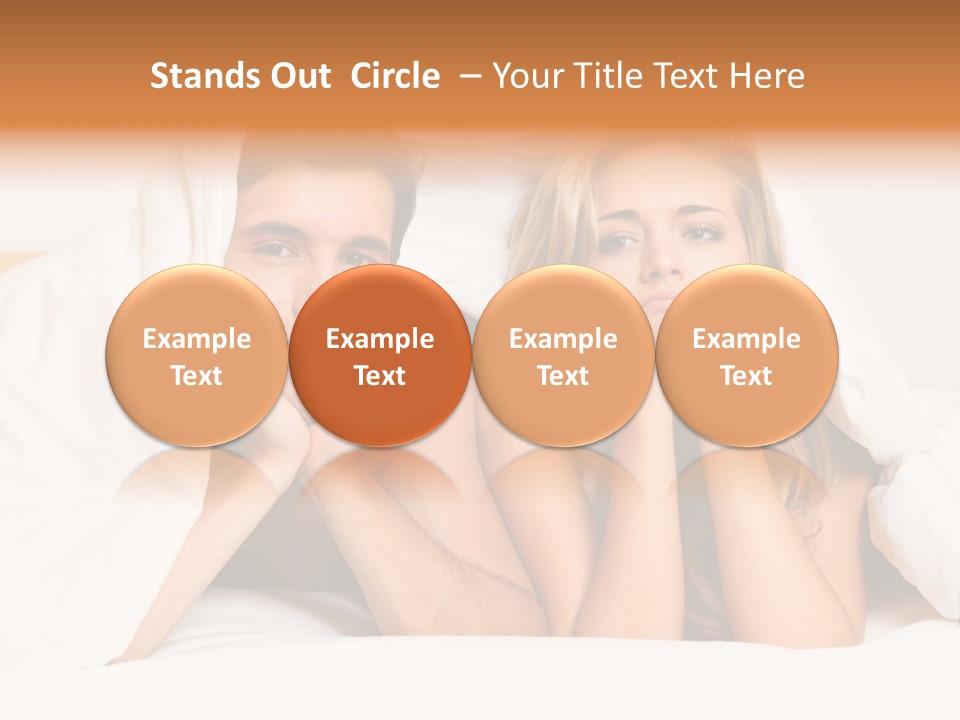 Stands Out Circle – Your Title Text Here

Example Text

Example Text

Example Text

Example Text